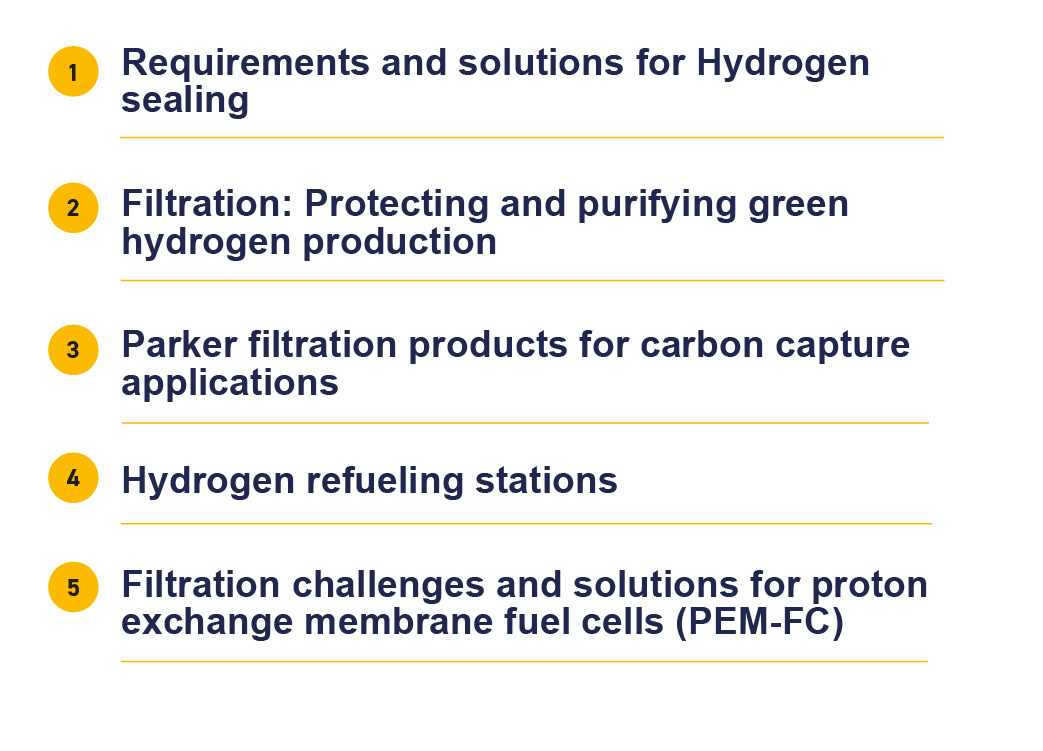 1 Requirements and solutions for Hydrogen sealing

2 Filtration: Protecting and purifying green hydrogen production

3 Parker filtration products for carbon capture applications

4 Hydrogen refueling stations

5 Filtration challenges and solutions for proton exchange membrane fuel cells (PEM-FC)